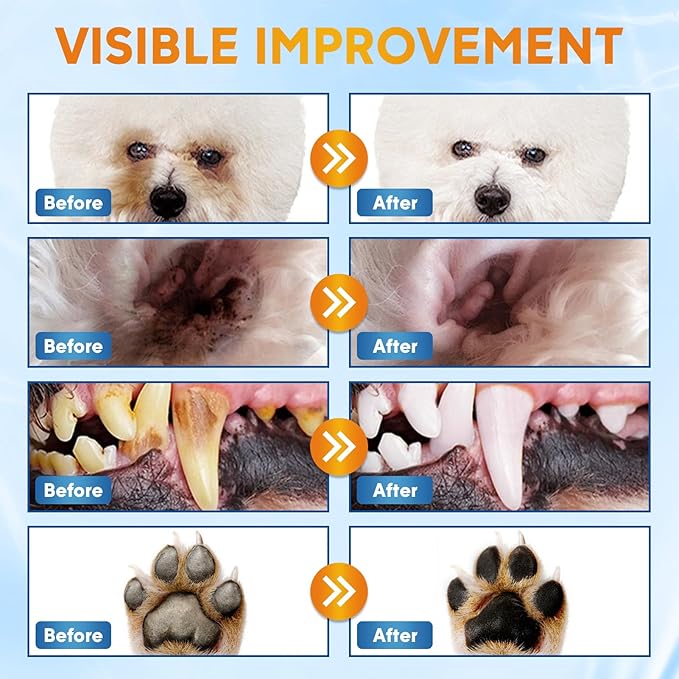 VISIBLE IMPROVEMENT

Before

After

Before

After

Before

After

Before

After